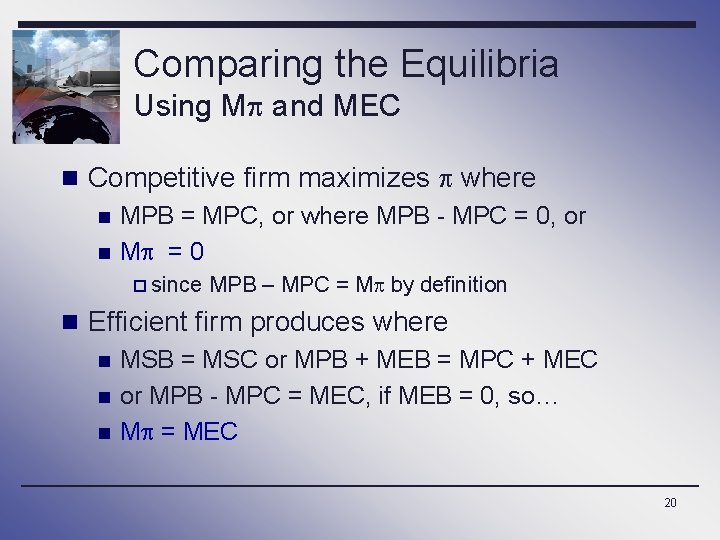 Comparing the Equilibria
Using M$\pi$ and MEC

Competitive firm maximizes $\pi$ where

MPB = MPC, or where MPB - MPC = 0, or

M$\pi$ = 0

since MPB – MPC = M$\pi$ by definition

Efficient firm produces where

MSB = MSC or MPB + MEB = MPC + MEC

or MPB - MPC = MEC, if MEB = 0, so…

M$\pi$ = MEC

20